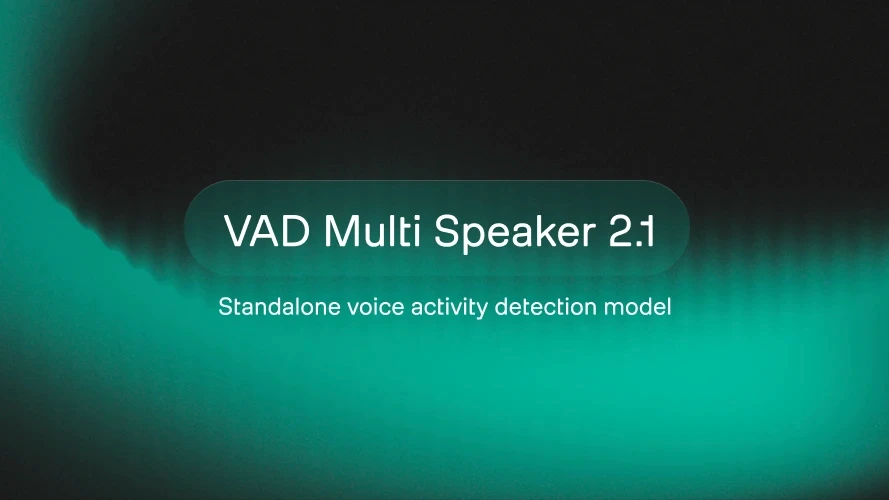 VAD Multi Speaker 2.1

Standalone voice activity detection model